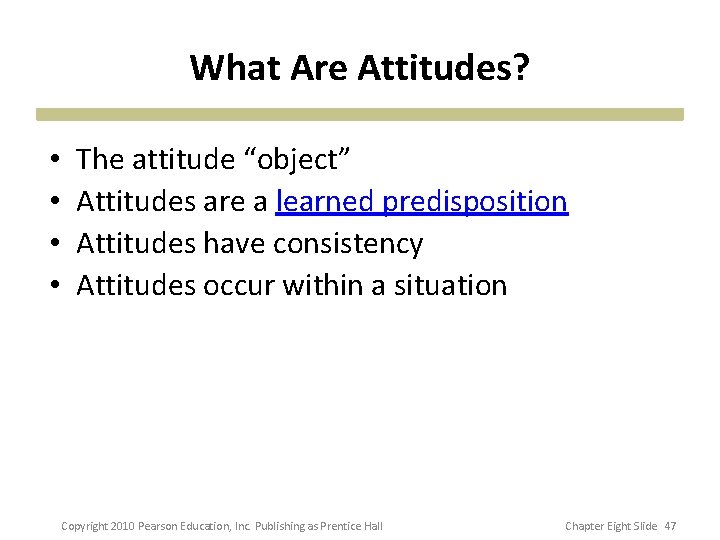 What Are Attitudes?

• The attitude “object”
• Attitudes are a learned predisposition
• Attitudes have consistency
• Attitudes occur within a situation

Copyright 2010 Pearson Education, Inc. Publishing as Prentice Hall

Chapter Eight Slide 47